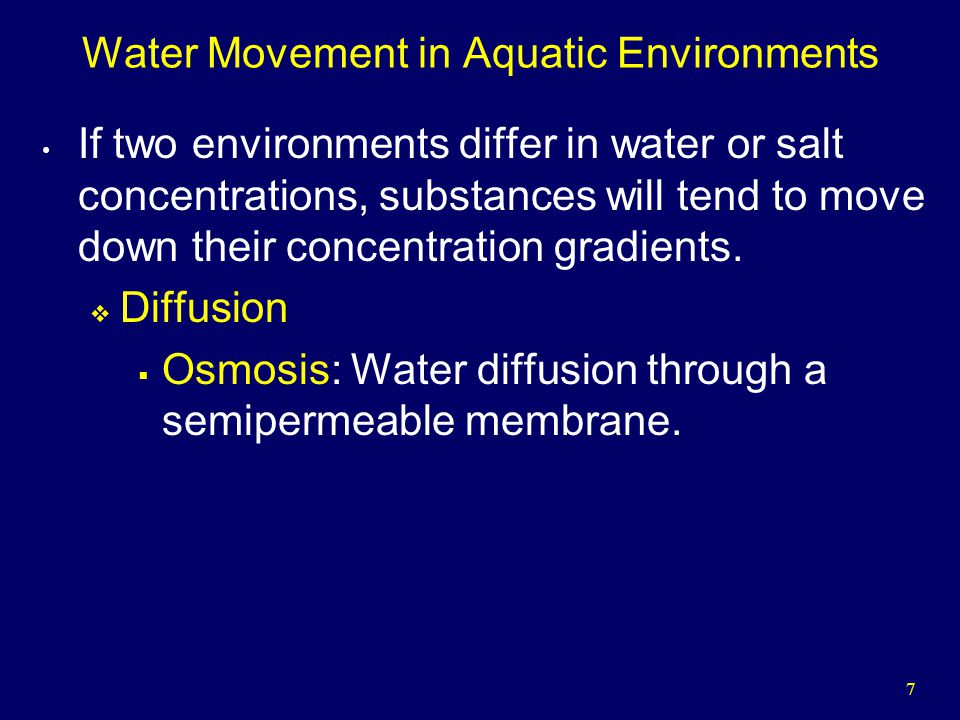 Water Movement in Aquatic Environments

• If two environments differ in water or salt concentrations, substances will tend to move down their concentration gradients.

❖ Diffusion

▪ Osmosis: Water diffusion through a semipermeable membrane.

7